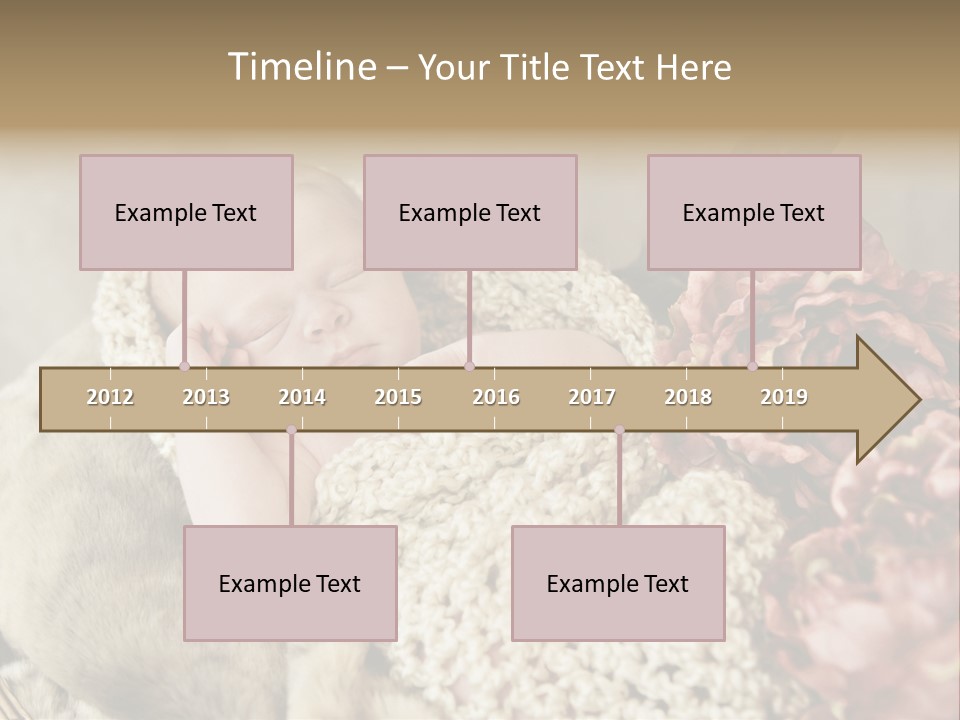 Timeline – Your Title Text Here

Example Text

Example Text

Example Text

2012 2013 2014 2015 2016 2017 2018 2019

Example Text

Example Text